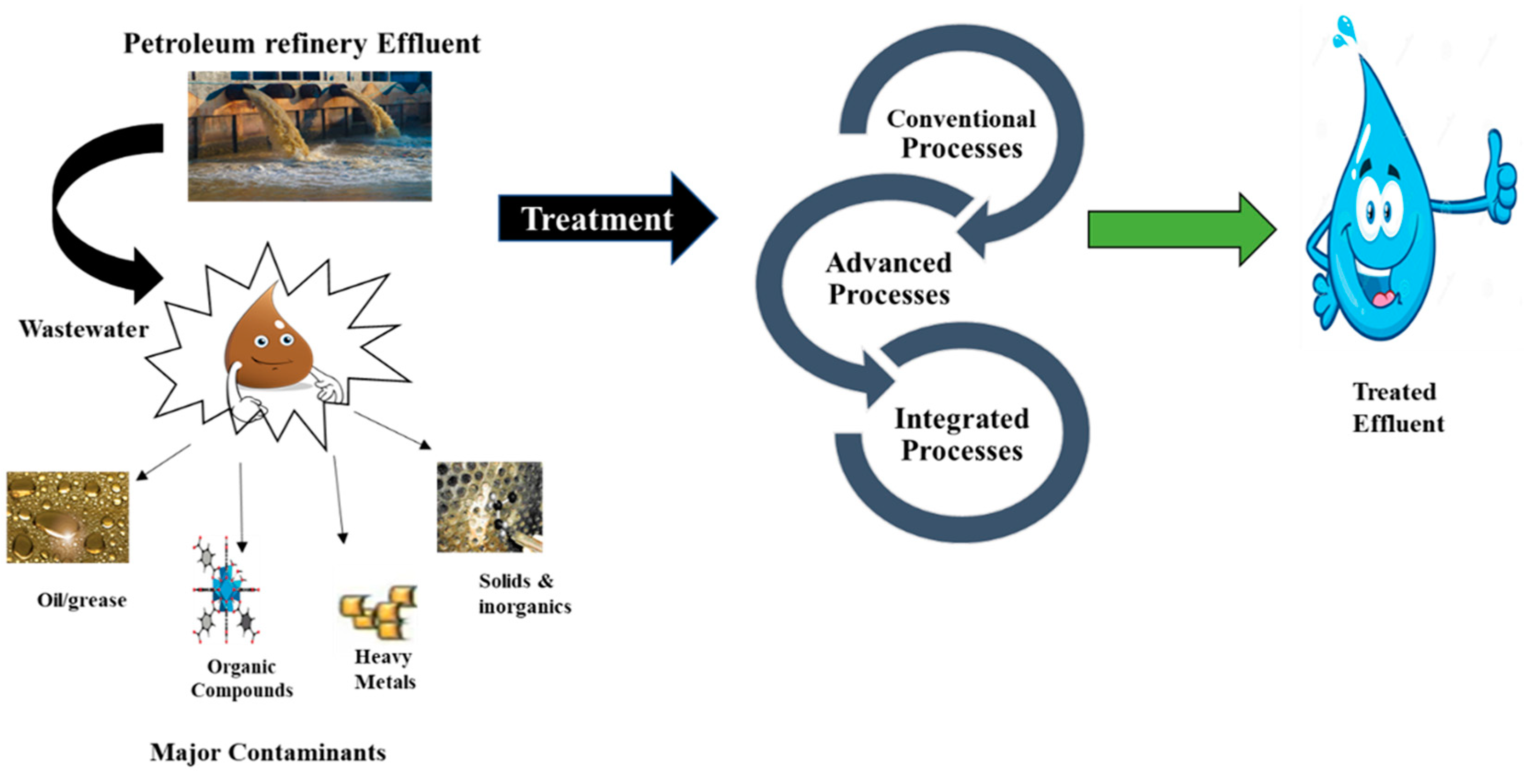 Petroleum refinery Effluent

Wastewater

Oil/grease

Organic Compounds

Heavy Metals

Solids & inorganics

Major Contaminants

Treatment

Conventional Processes

Advanced Processes

Integrated Processes

Treated Effluent